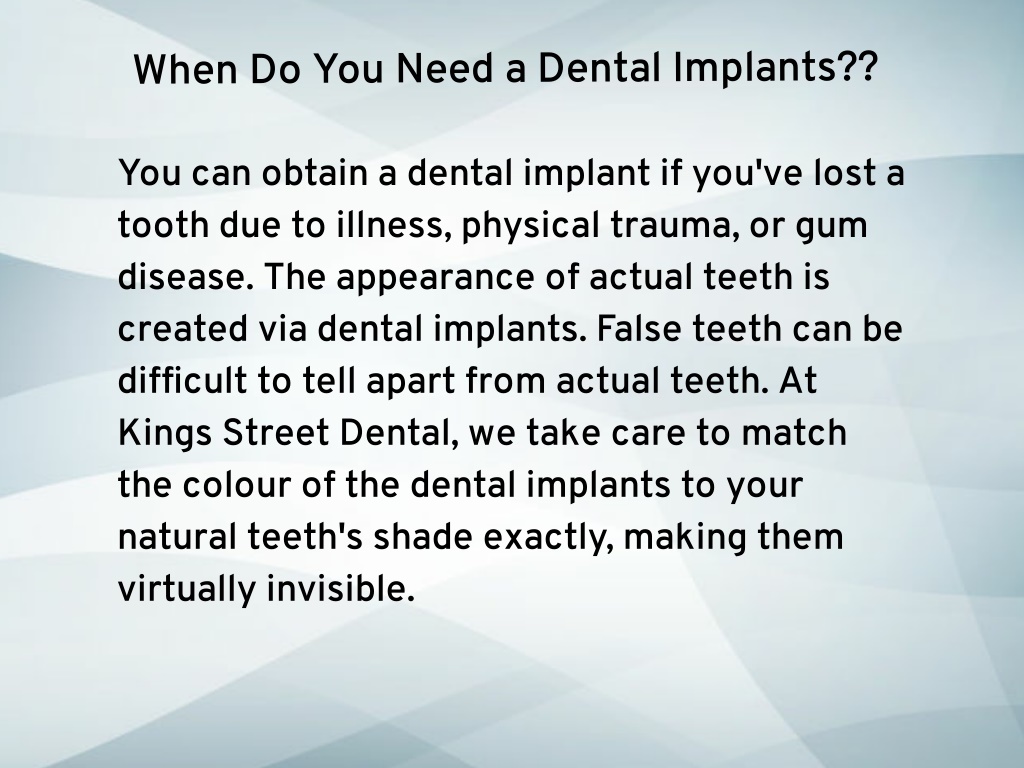 When Do You Need a Dental Implants??

You can obtain a dental implant if you've lost a tooth due to illness, physical trauma, or gum disease. The appearance of actual teeth is created via dental implants. False teeth can be difficult to tell apart from actual teeth. At Kings Street Dental, we take care to match the colour of the dental implants to your natural teeth's shade exactly, making them virtually invisible.